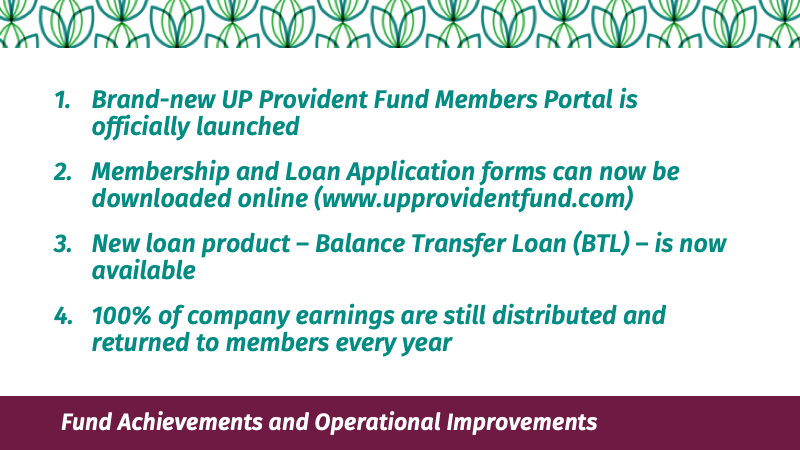 1. Brand-new UP Provident Fund Members Portal is officially launched

2. Membership and Loan Application forms can now be downloaded online (www.upprovidentfund.com)

3. New loan product – Balance Transfer Loan (BTL) – is now available

4. 100% of company earnings are still distributed and returned to members every year

Fund Achievements and Operational Improvements